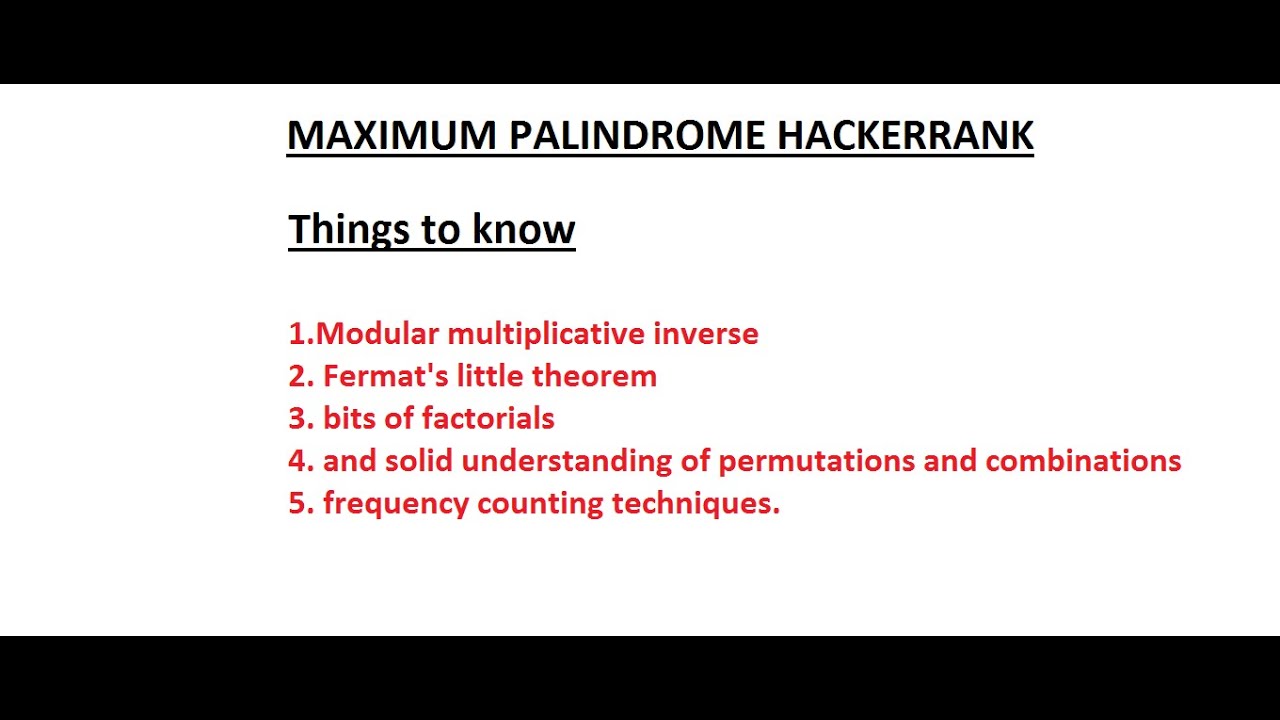 MAXIMUM PALINDROME HACKERRANK

Things to know

1.Modular multiplicative inverse
2. Fermat's little theorem
3. bits of factorials
4. and solid understanding of permutations and combinations
5. frequency counting techniques.